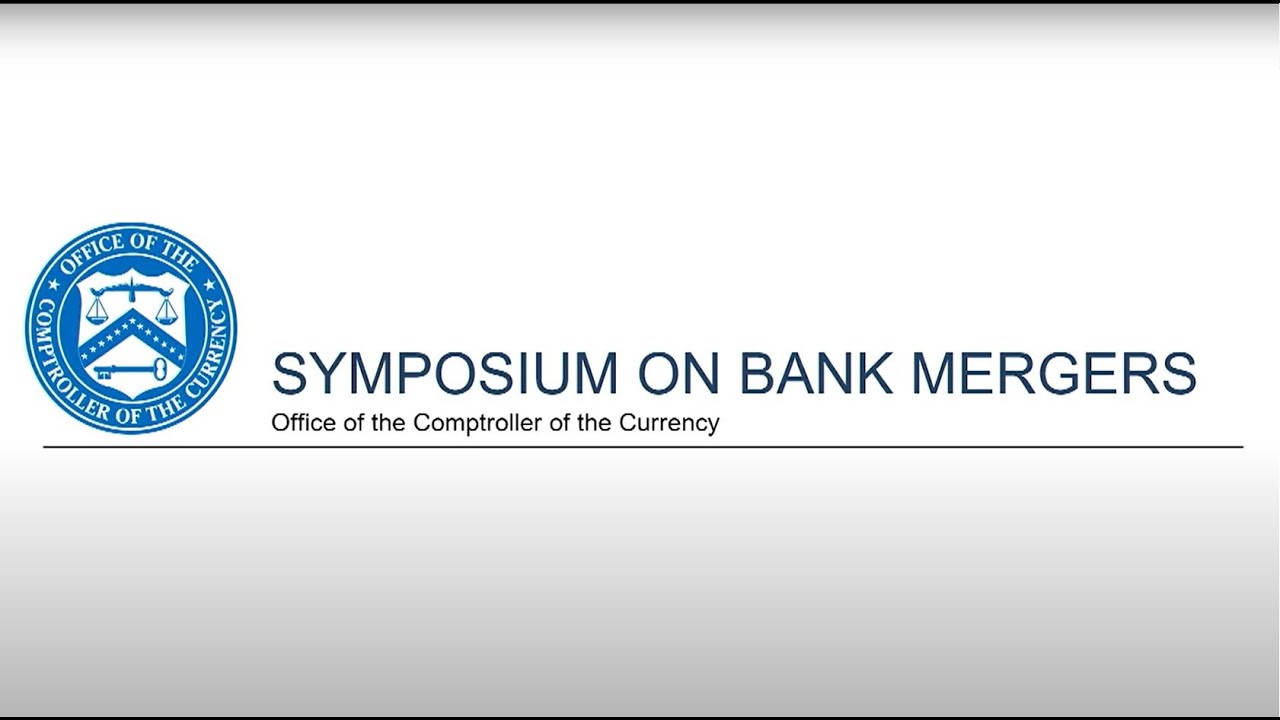 OFFICE OF THE COMPTROLLER OF THE CURRENCY

SYMPOSIUM ON BANK MERGERS

Office of the Comptroller of the Currency